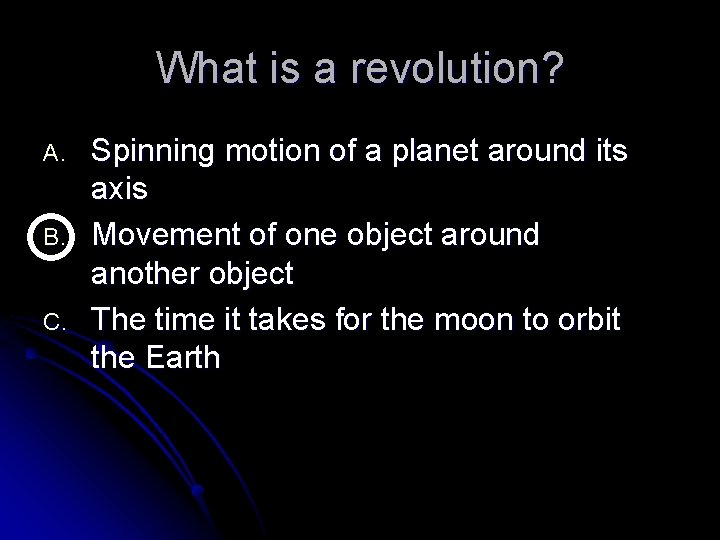 What is a revolution?

A. Spinning motion of a planet around its axis

B. Movement of one object around another object

C. The time it takes for the moon to orbit the Earth